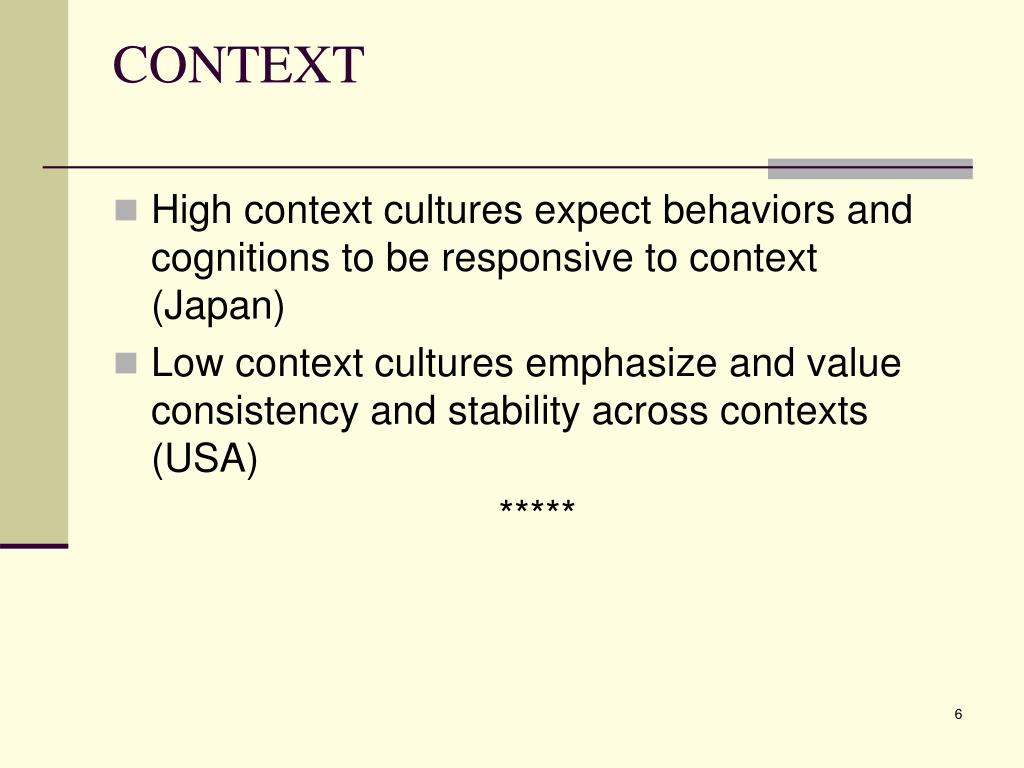 CONTEXT

- High context cultures expect behaviors and cognitions to be responsive to context (Japan)
- Low context cultures emphasize and value consistency and stability across contexts (USA)

*****

6